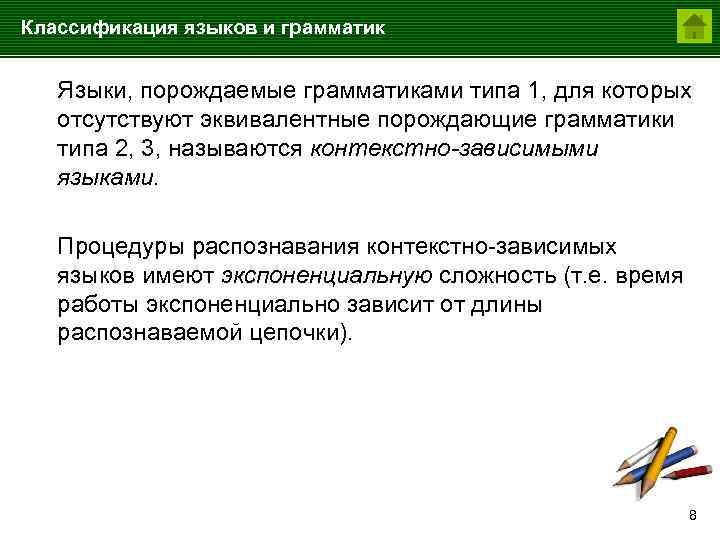 Классификация языков и грамматик

Языки, порождаемые грамматиками типа 1, для которых отсутствуют эквивалентные порождающие грамматики типа 2, 3, называются контекстно-зависимыми языками.

Процедуры распознавания контекстно-зависимых языков имеют экспоненциальную сложность (т.е. время работы экспоненциально зависит от длины распознаваемой цепочки).

8